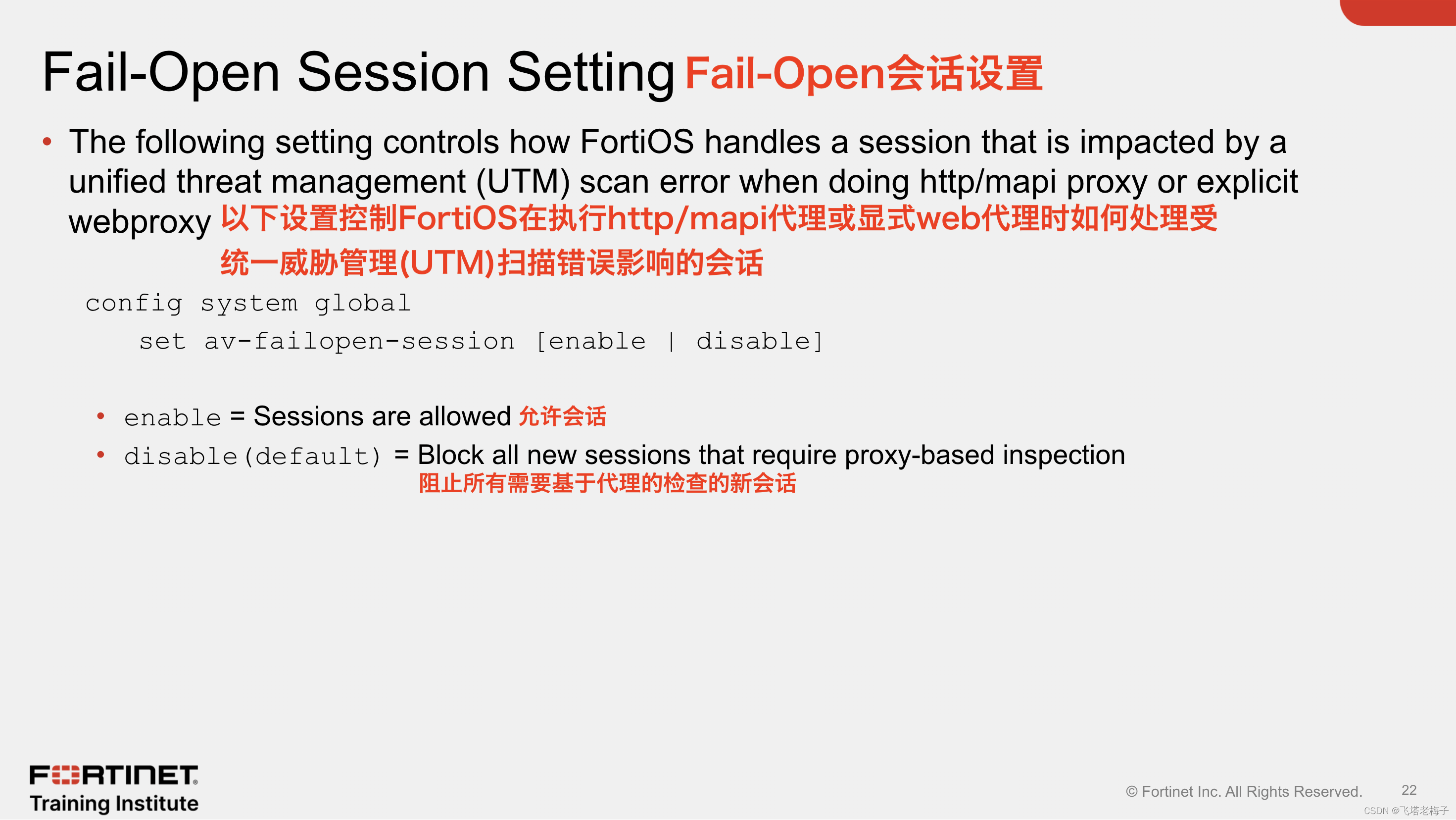 Fail-Open Session Setting Fail-Open会话设置

• The following setting controls how FortiOS handles a session that is impacted by a unified threat management (UTM) scan error when doing http/mapi proxy or explicit webproxy 以下设置控制FortiOS在执行http/mapi代理或显式web代理时如何处理受统一威胁管理(UTM)扫描错误影响的会话

config system global
set av-failopen-session [enable | disable]

• enable = Sessions are allowed 允许会话
• disable(default) = Block all new sessions that require proxy-based inspection 阻止所有需要基于代理的检查的新会话

FORTINET
Training Institute

© Fortinet Inc. All Rights Reserved. 22

CSDN @飞塔老梅子